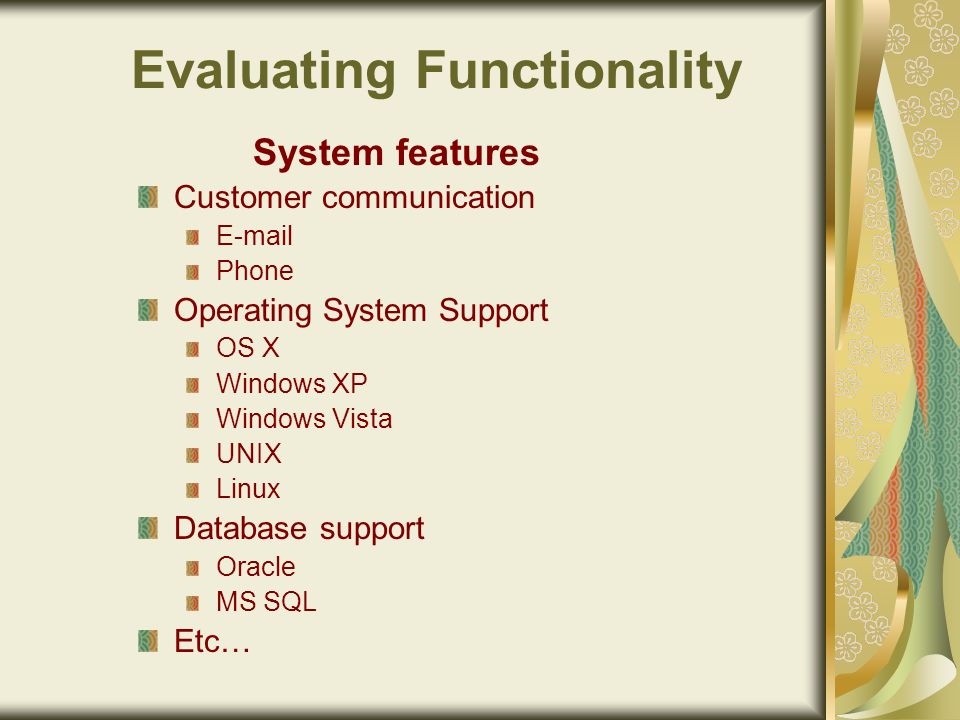 Evaluating Functionality

System features

Customer communication
E-mail
Phone
Operating System Support
OS X
Windows XP
Windows Vista
UNIX
Linux
Database support
Oracle
MS SQL
Etc…